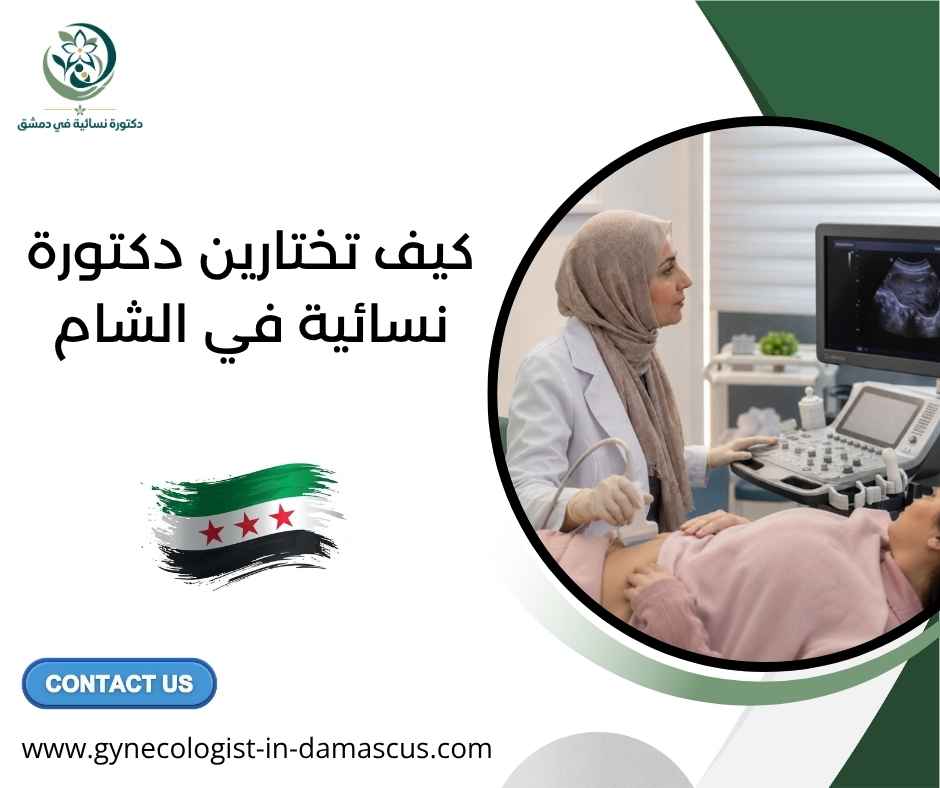 دكتورة نسائية في دمشق

كيف تختارين دكتورة نسائية في الشام

CONTACT US

www.gynecologist-in-damascus.com